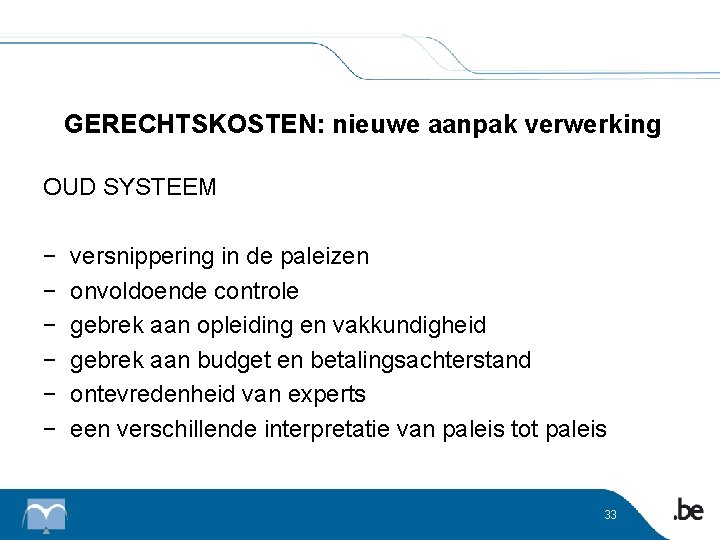 GERECHTSKOSTEN: nieuwe aanpak verwerking

OUD SYSTEEM

− versnippering in de paleizen
− onvoldoende controle
− gebrek aan opleiding en vakkundigheid
− gebrek aan budget en betalingsachterstand
− ontevredenheid van experts
− een verschillende interpretatie van paleis tot paleis

33

.be